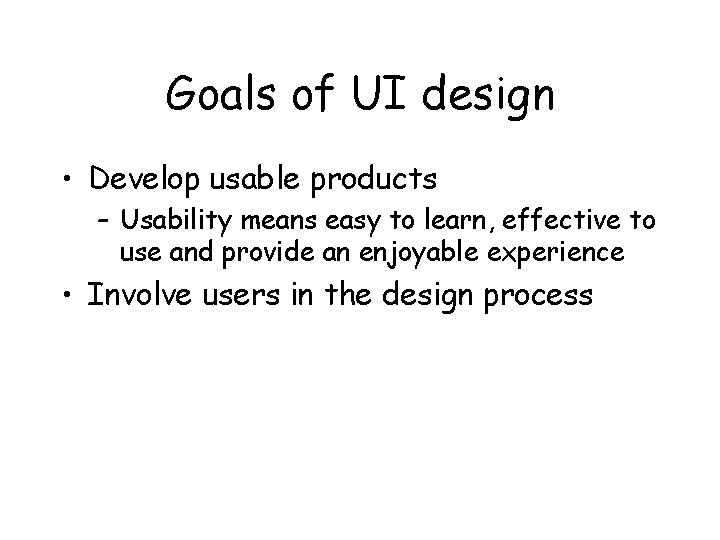 Goals of UI design

• Develop usable products
  – Usability means easy to learn, effective to use and provide an enjoyable experience
• Involve users in the design process